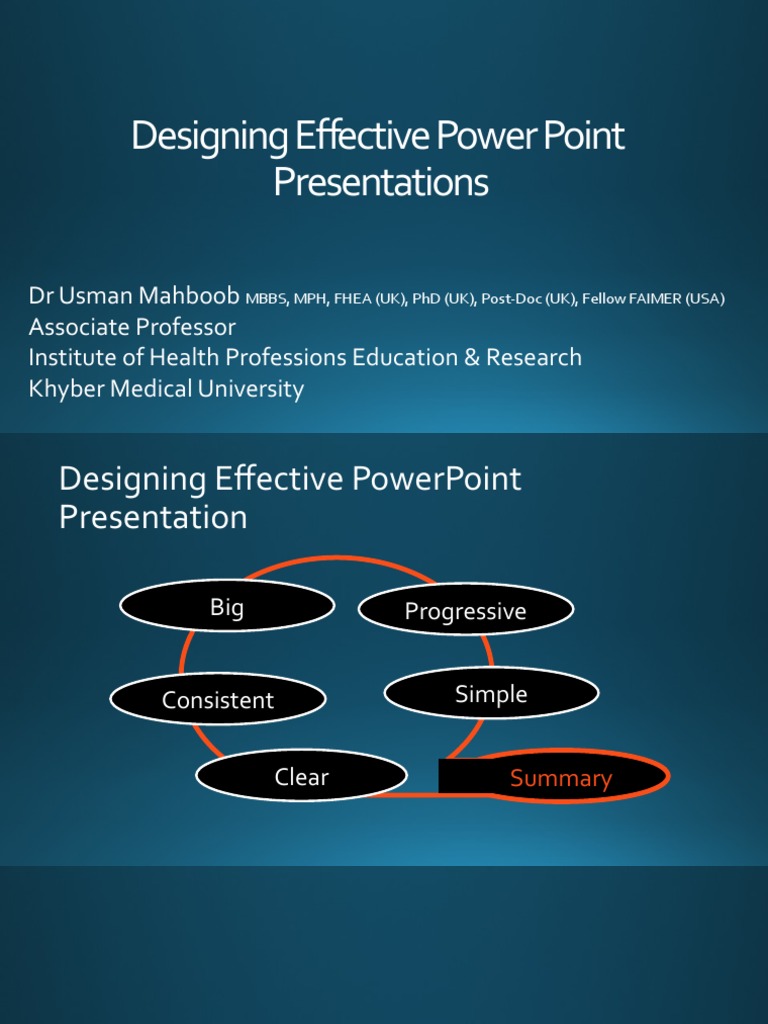 Designing Effective Power Point Presentations

Dr Usman Mahboob MBBS, MPH, FHEA (UK), PhD (UK), Post-Doc (UK), Fellow FAIMER (USA)
Associate Professor
Institute of Health Professions Education & Research
Khyber Medical University

Designing Effective PowerPoint Presentation

Big

Progressive

Consistent

Simple

Clear

Summary